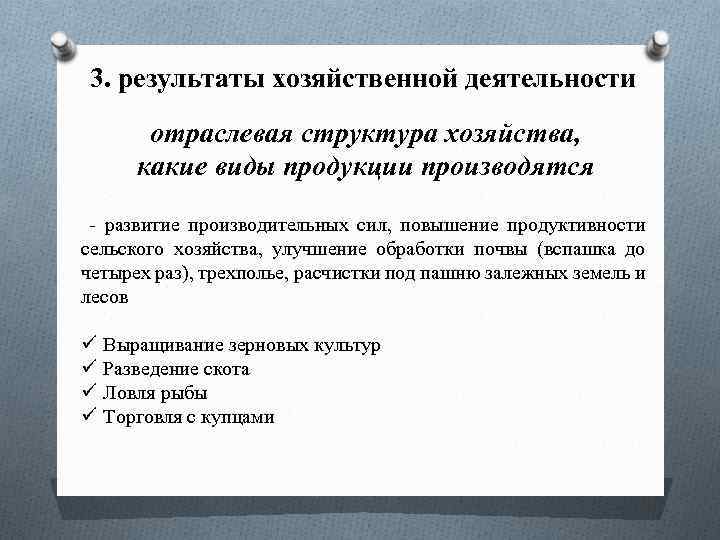 3. результаты хозяйственной деятельности

отраслевая структура хозяйства, какие виды продукции производятся

- развитие производительных сил, повышение продуктивности сельского хозяйства, улучшение обработки почвы (вспашка до четырех раз), трехполье, расчистки под пашню залежных земель и лесов

✓ Выращивание зерновых культур
✓ Разведение скота
✓ Ловля рыбы
✓ Торговля с купцами